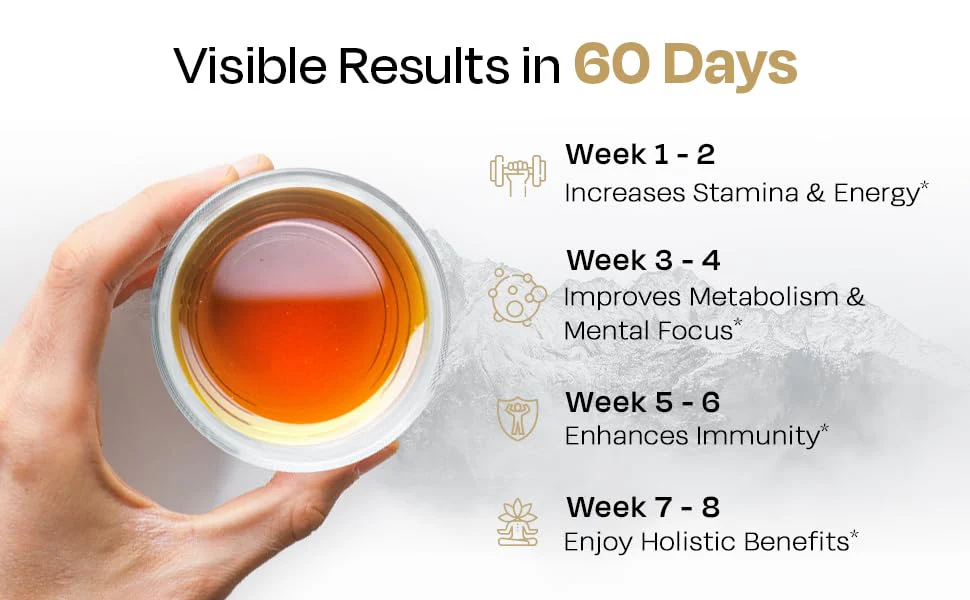 Visible Results in 60 Days

Week 1 - 2
Increases Stamina & Energy*

Week 3 - 4
Improves Metabolism & Mental Focus*

Week 5 - 6
Enhances Immunity*

Week 7 - 8
Enjoy Holistic Benefits*